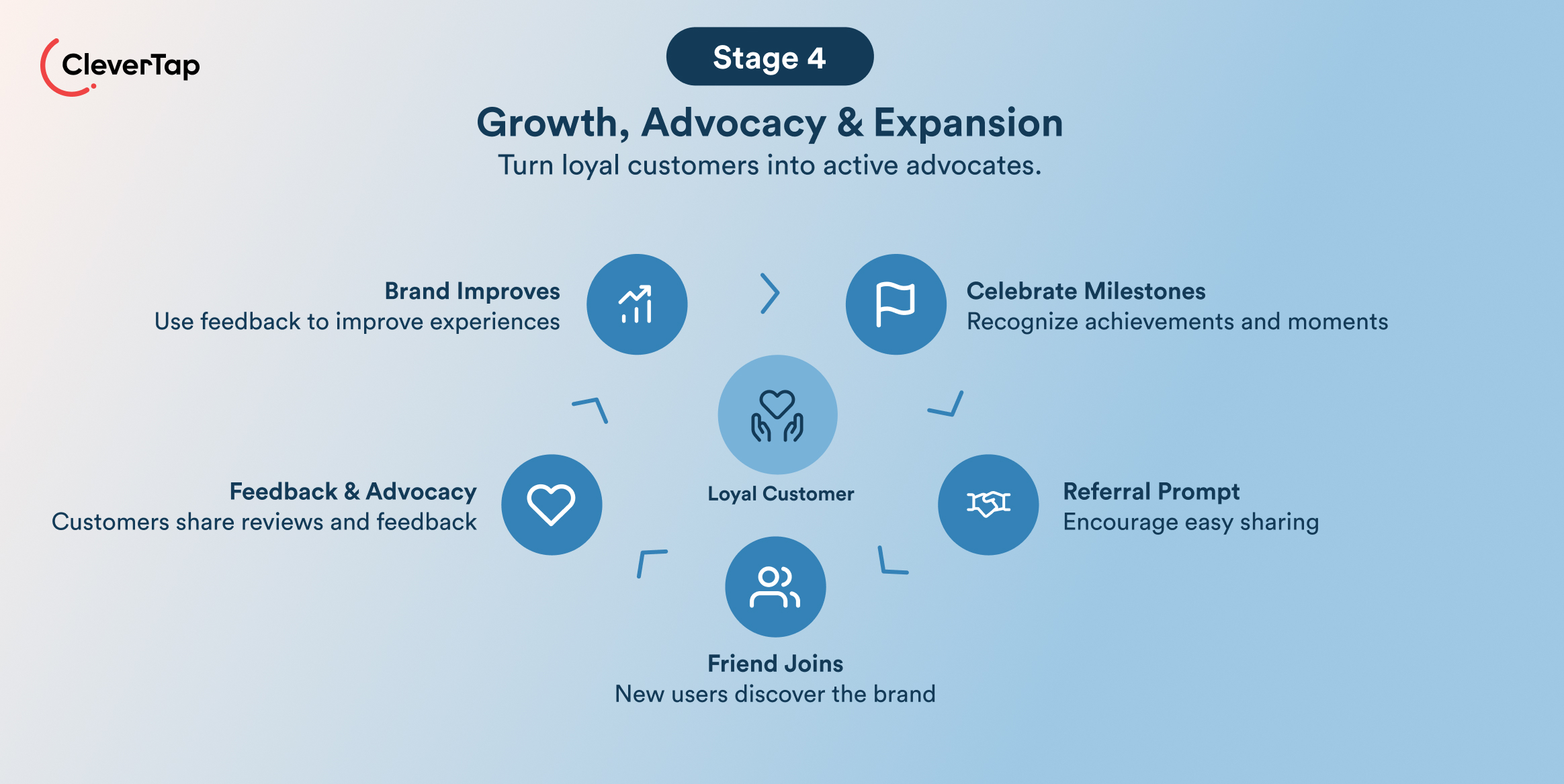 CleverTap

Stage 4

Growth, Advocacy & Expansion

Turn loyal customers into active advocates.

Brand Improves
Use feedback to improve experiences

Celebrate Milestones
Recognize achievements and moments

Loyal Customer

Feedback & Advocacy
Customers share reviews and feedback

Referral Prompt
Encourage easy sharing

Friend Joins
New users discover the brand